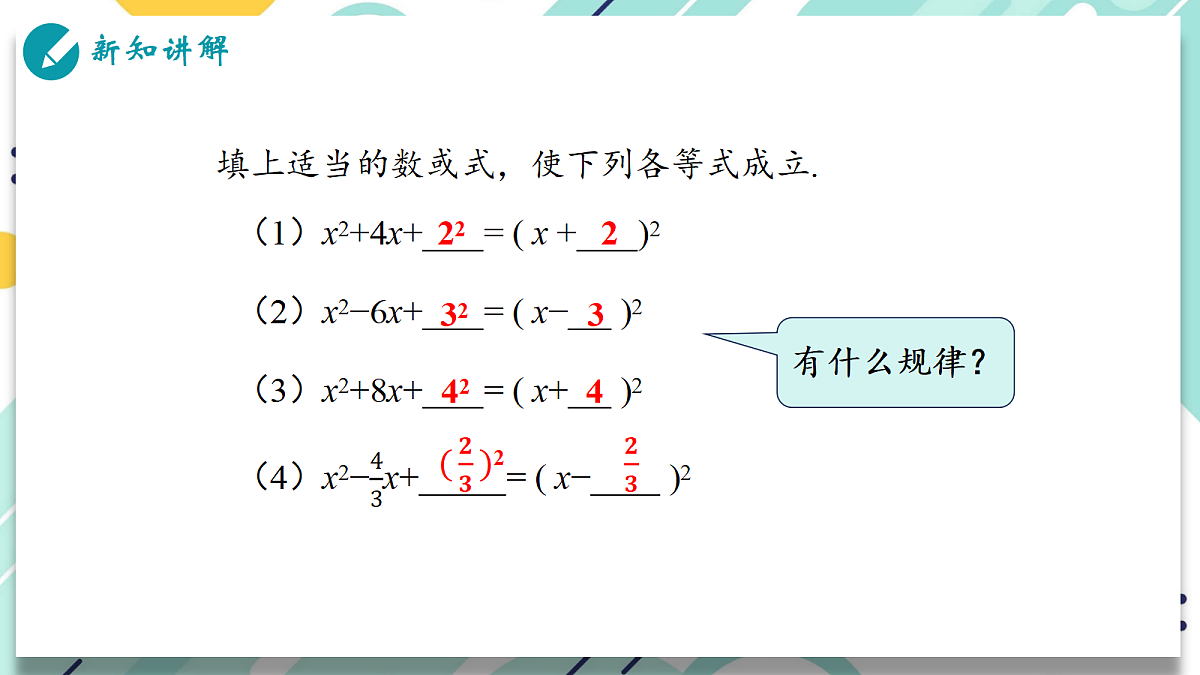 新知讲解

填上适当的数或式，使下列各等式成立.

（1）$x^2+4x+\underline{2^2}=(x+\underline{2})^2$

（2）$x^2-6x+\underline{3^2}=(x-\underline{3})^2$

（3）$x^2+8x+\underline{4^2}=(x+\underline{4})^2$

（4）$x^2-\frac{4}{3}x+\underline{(\frac{2}{3})^2}=(x-\underline{\frac{2}{3}})^2$

有什么规律？